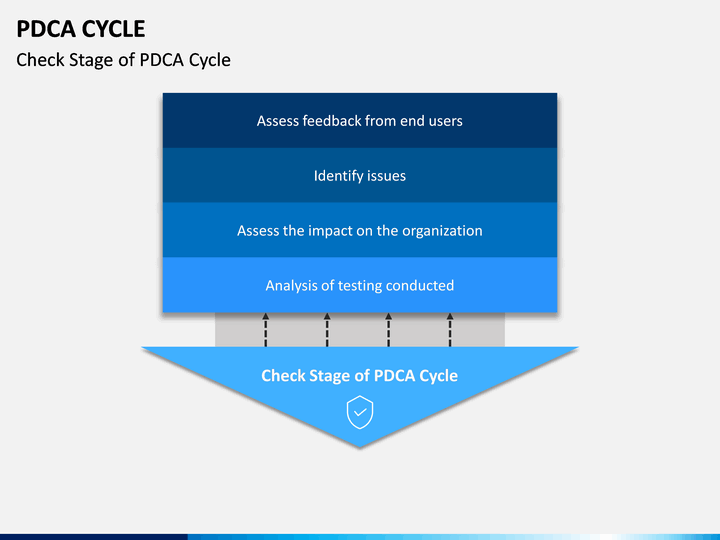 PDCA CYCLE

Check Stage of PDCA Cycle

Assess feedback from end users

Identify issues

Assess the impact on the organization

Analysis of testing conducted

Check Stage of PDCA Cycle